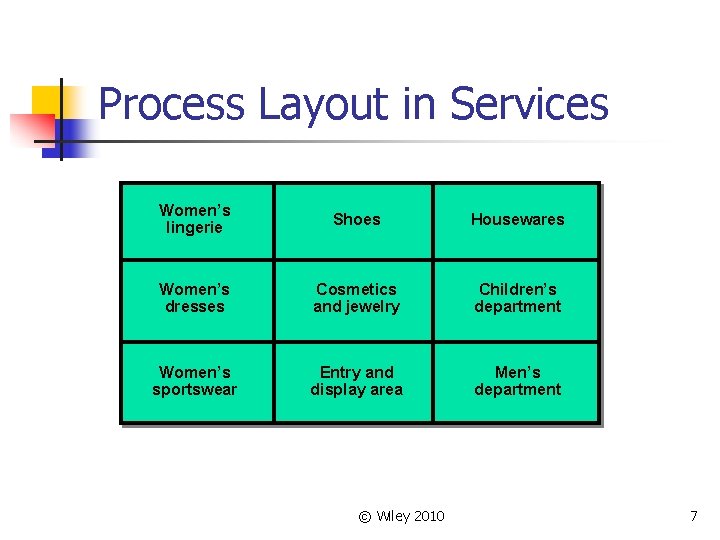 Process Layout in Services

| Women's lingerie | Shoes | Housewares |
|---|---|---|
| Women's dresses | Cosmetics and jewelry | Children's department |
| Women's sportswear | Entry and display area | Men's department |

© Wiley 2010

7